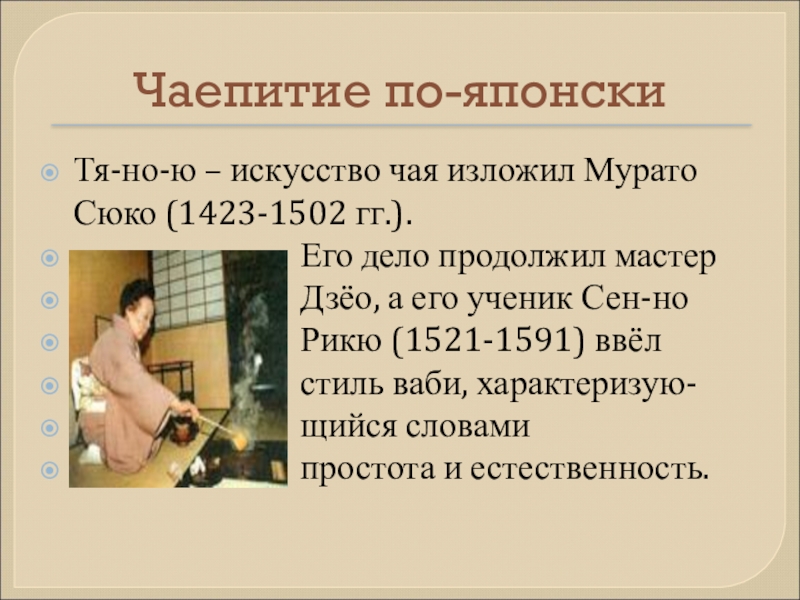 Чаепитие по-японски

Тя-но-ю – искусство чая изложил Мурато Сюко (1423-1502 гг.).

Его дело продолжил мастер Дзёо, а его ученик Сен-но Рикю (1521-1591) ввёл стиль ваби, характеризующийся словами простота и естественность.